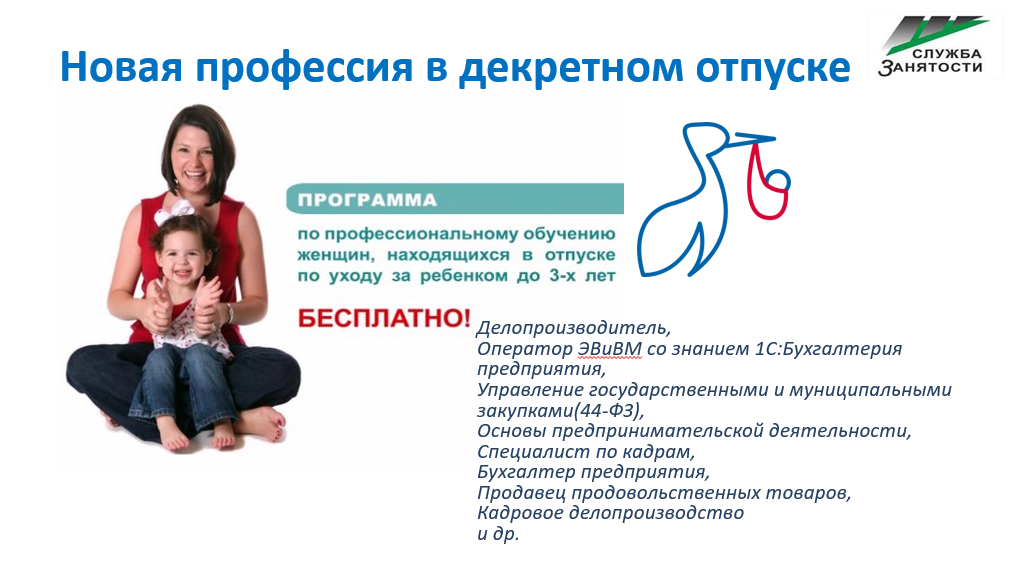 Новая профессия в декретном отпуске

СЛУЖБА ЗАНЯТОСТИ

ПРОГРАММА

по профессиональному обучению женщин, находящихся в отпуске по уходу за ребенком до 3-х лет

БЕСПЛАТНО!

Делопроизводитель,
Оператор ЭВиВМ со знанием 1С:Бухгалтерия предприятия,
Управление государственными и муниципальными закупками(44-ФЗ),
Основы предпринимательской деятельности,
Специалист по кадрам,
Бухгалтер предприятия,
Продавец продовольственных товаров,
Кадровое делопроизводство
и др.